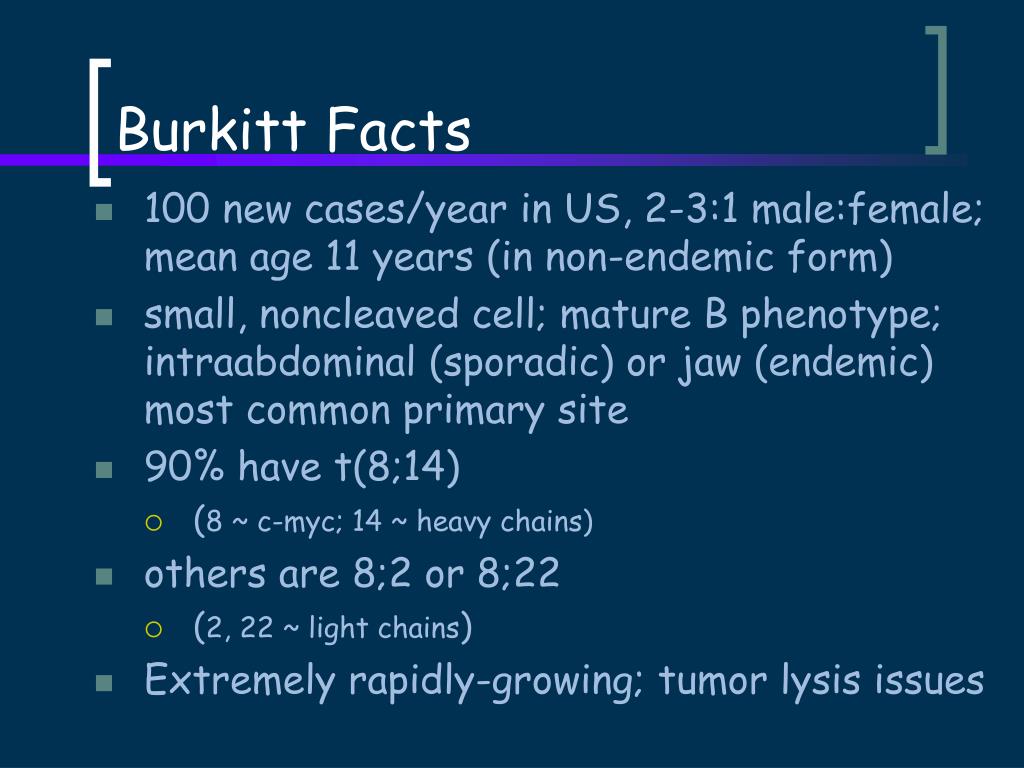 Burkitt Facts

- 100 new cases/year in US, 2-3:1 male:female; mean age 11 years (in non-endemic form)
- small, noncleaved cell; mature B phenotype; intraabdominal (sporadic) or jaw (endemic) most common primary site
- 90% have t(8;14)
  - (8 ~ c-myc; 14 ~ heavy chains)
- others are 8;2 or 8;22
  - (2, 22 ~ light chains)
- Extremely rapidly-growing; tumor lysis issues